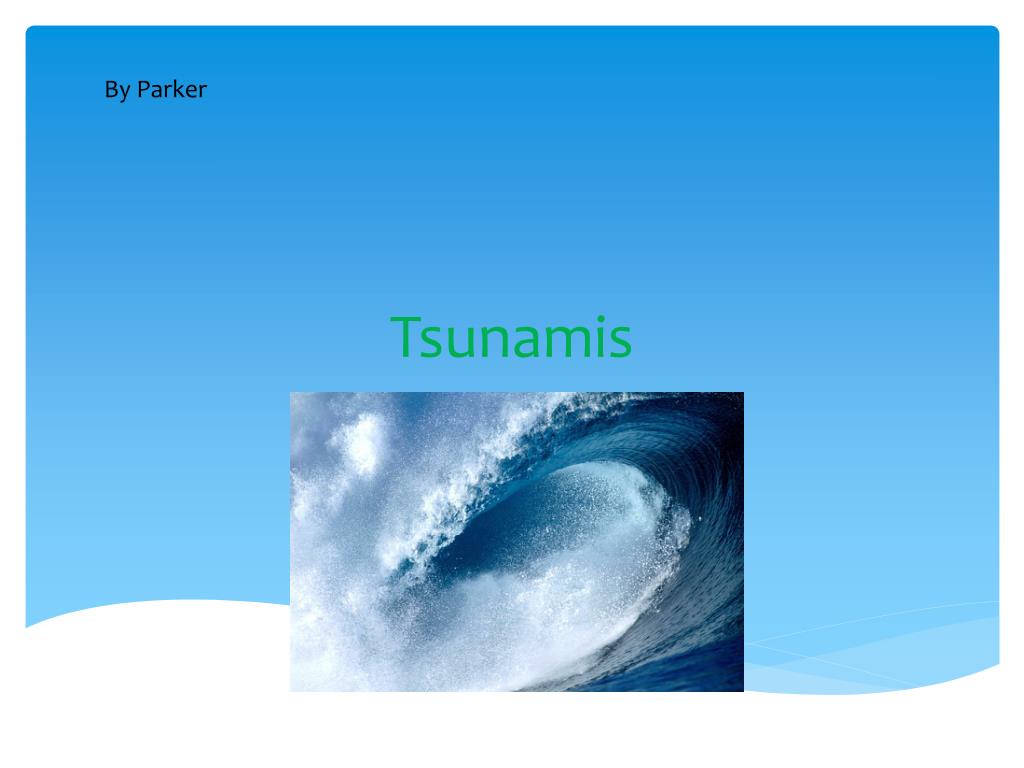 By Parker

Tsunamis